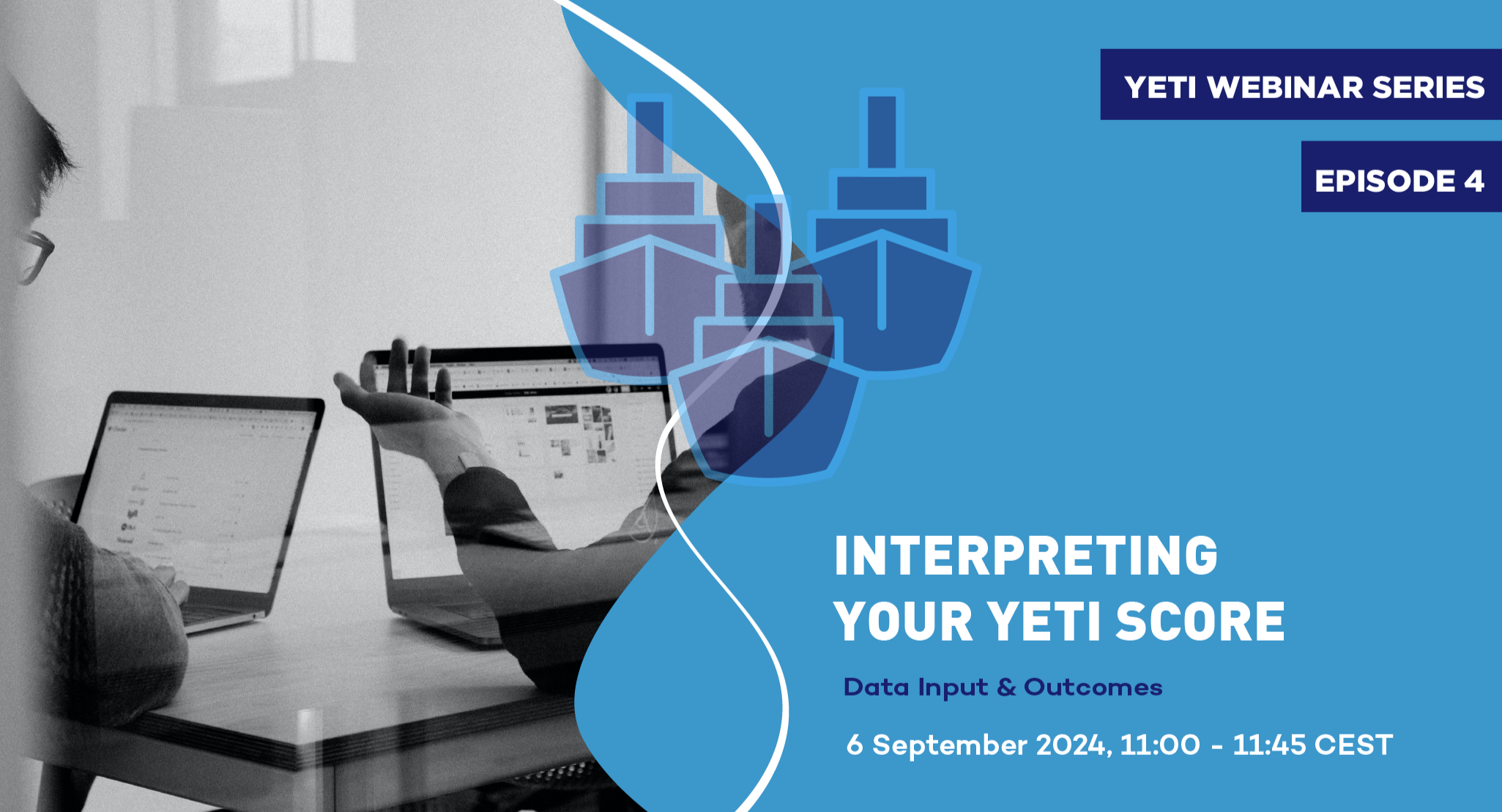 YETI WEBINAR SERIES

EPISODE 4

INTERPRETING YOUR YETI SCORE

Data Input & Outcomes

6 September 2024, 11:00 - 11:45 CEST